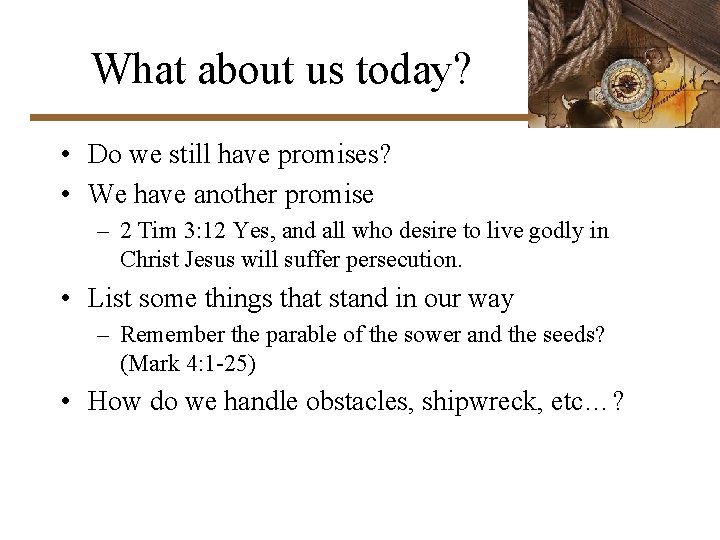 What about us today?

• Do we still have promises?
• We have another promise
– 2 Tim 3:12 Yes, and all who desire to live godly in Christ Jesus will suffer persecution.
• List some things that stand in our way
– Remember the parable of the sower and the seeds? (Mark 4:1-25)
• How do we handle obstacles, shipwreck, etc…?